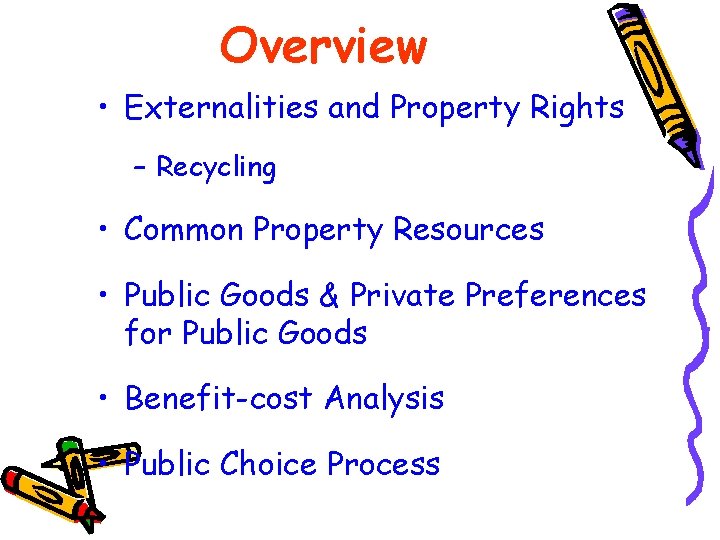 Overview

• Externalities and Property Rights

– Recycling

• Common Property Resources

• Public Goods & Private Preferences for Public Goods

• Benefit-cost Analysis

• Public Choice Process